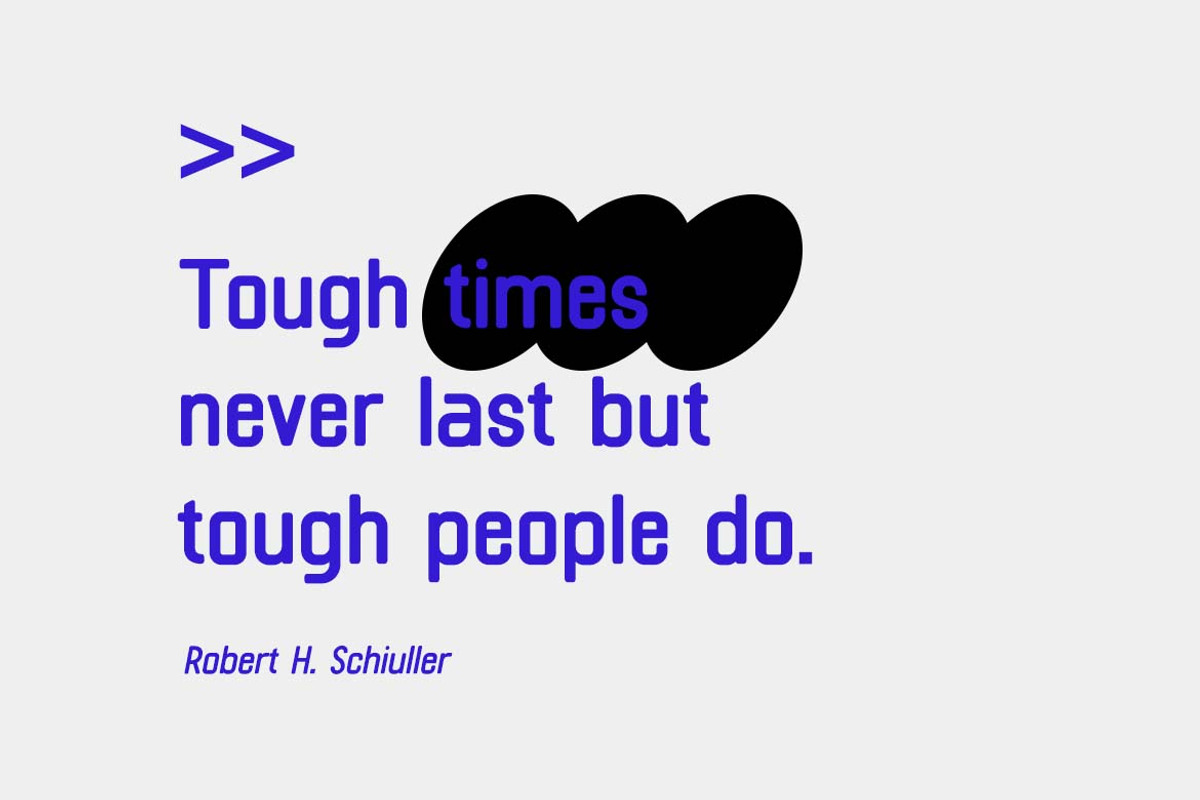 >>

Tough times never last but tough people do.

Robert H. Schiuller